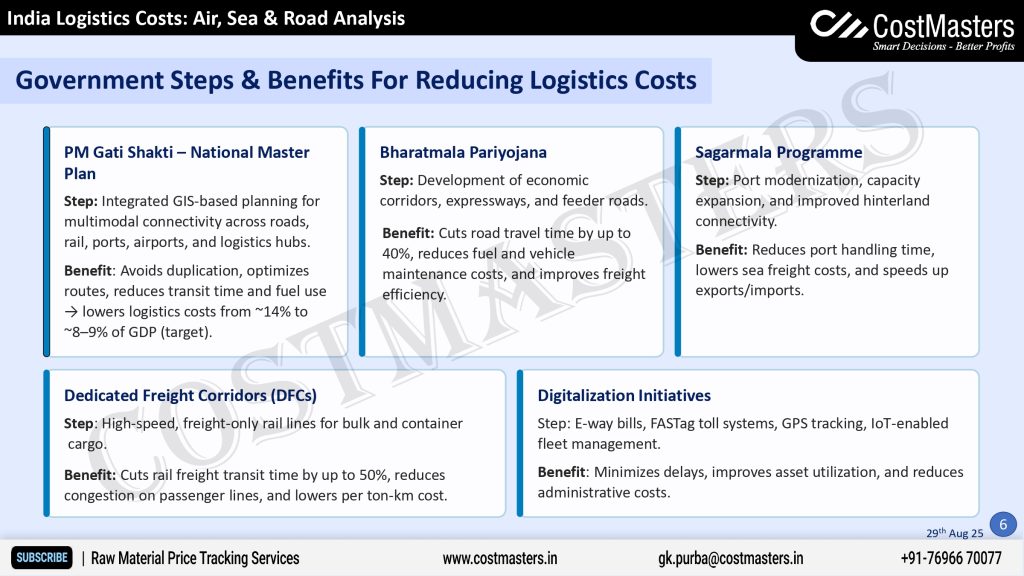 India Logistics Costs: Air, Sea & Road Analysis

CostMasters
Smart Decisions - Better Profits

Government Steps & Benefits For Reducing Logistics Costs

PM Gati Shakti – National Master Plan

Step: Integrated GIS-based planning for multimodal connectivity across roads, rail, ports, airports, and logistics hubs.

Benefit: Avoids duplication, optimizes routes, reduces transit time and fuel use → lowers logistics costs from ~14% to ~8–9% of GDP (target).

Bharatmala Pariyojana

Step: Development of economic corridors, expressways, and feeder roads.

Benefit: Cuts road travel time by up to 40%, reduces fuel and vehicle maintenance costs, and improves freight efficiency.

Sagarmala Programme

Step: Port modernization, capacity expansion, and improved hinterland connectivity.

Benefit: Reduces port handling time, lowers sea freight costs, and speeds up exports/imports.

Dedicated Freight Corridors (DFCs)

Step: High-speed, freight-only rail lines for bulk and container cargo.

Benefit: Cuts rail freight transit time by up to 50%, reduces congestion on passenger lines, and lowers per ton-km cost.

Digitalization Initiatives

Step: E-way bills, FASTag toll systems, GPS tracking, IoT-enabled fleet management.

Benefit: Minimizes delays, improves asset utilization, and reduces administrative costs.

COSTMASTERS

29th Aug 25
6

SUBSCRIBE | Raw Material Price Tracking Services www.costmasters.in gk.purba@costmasters.in +91-76966 70077